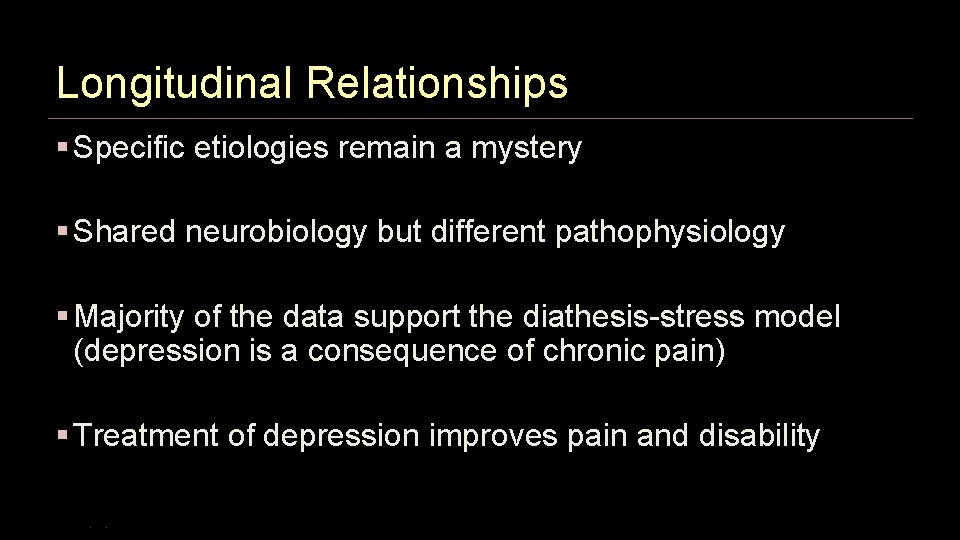 Longitudinal Relationships

▪ Specific etiologies remain a mystery

▪ Shared neurobiology but different pathophysiology

▪ Majority of the data support the diathesis-stress model (depression is a consequence of chronic pain)

▪ Treatment of depression improves pain and disability